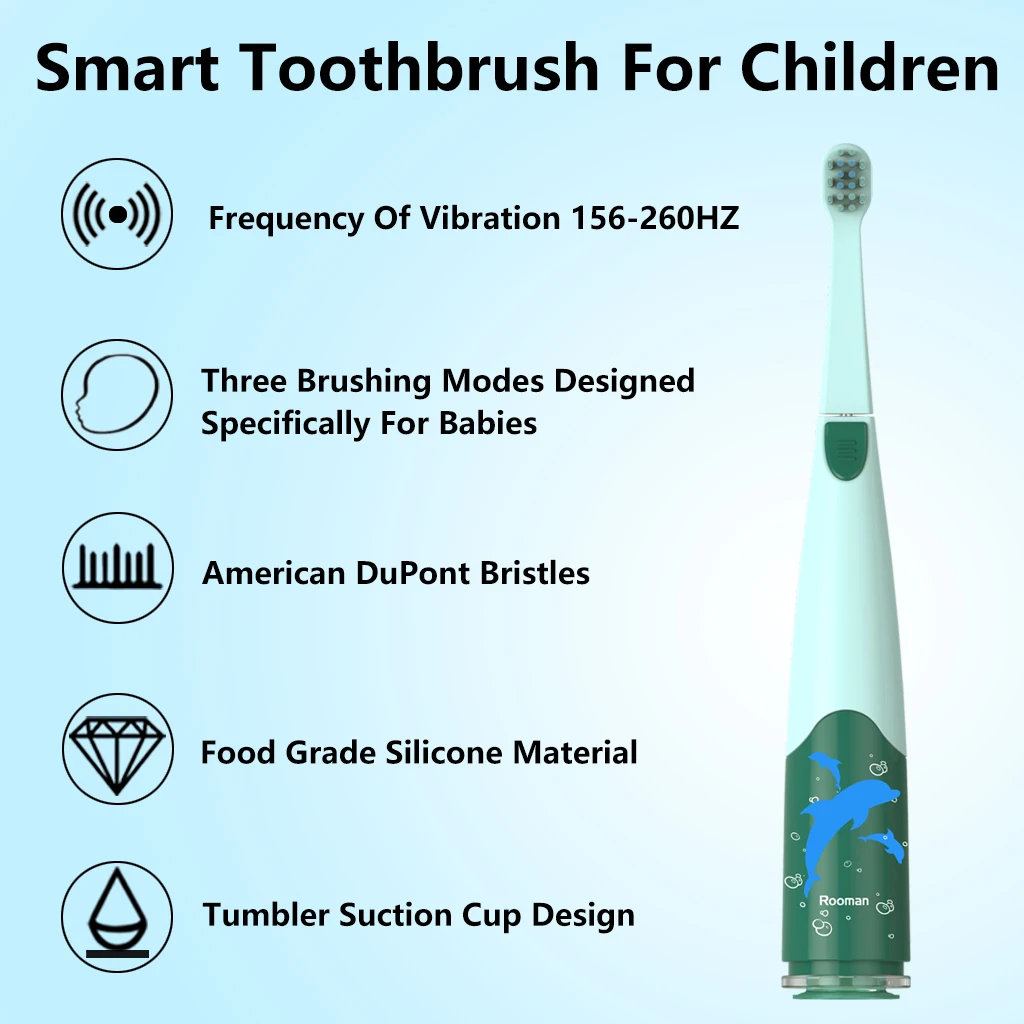 Smart Toothbrush For Children

Frequency Of Vibration 156-260HZ

Three Brushing Modes Designed Specifically For Babies

American DuPont Bristles

Food Grade Silicone Material

Tumbler Suction Cup Design

Rooman